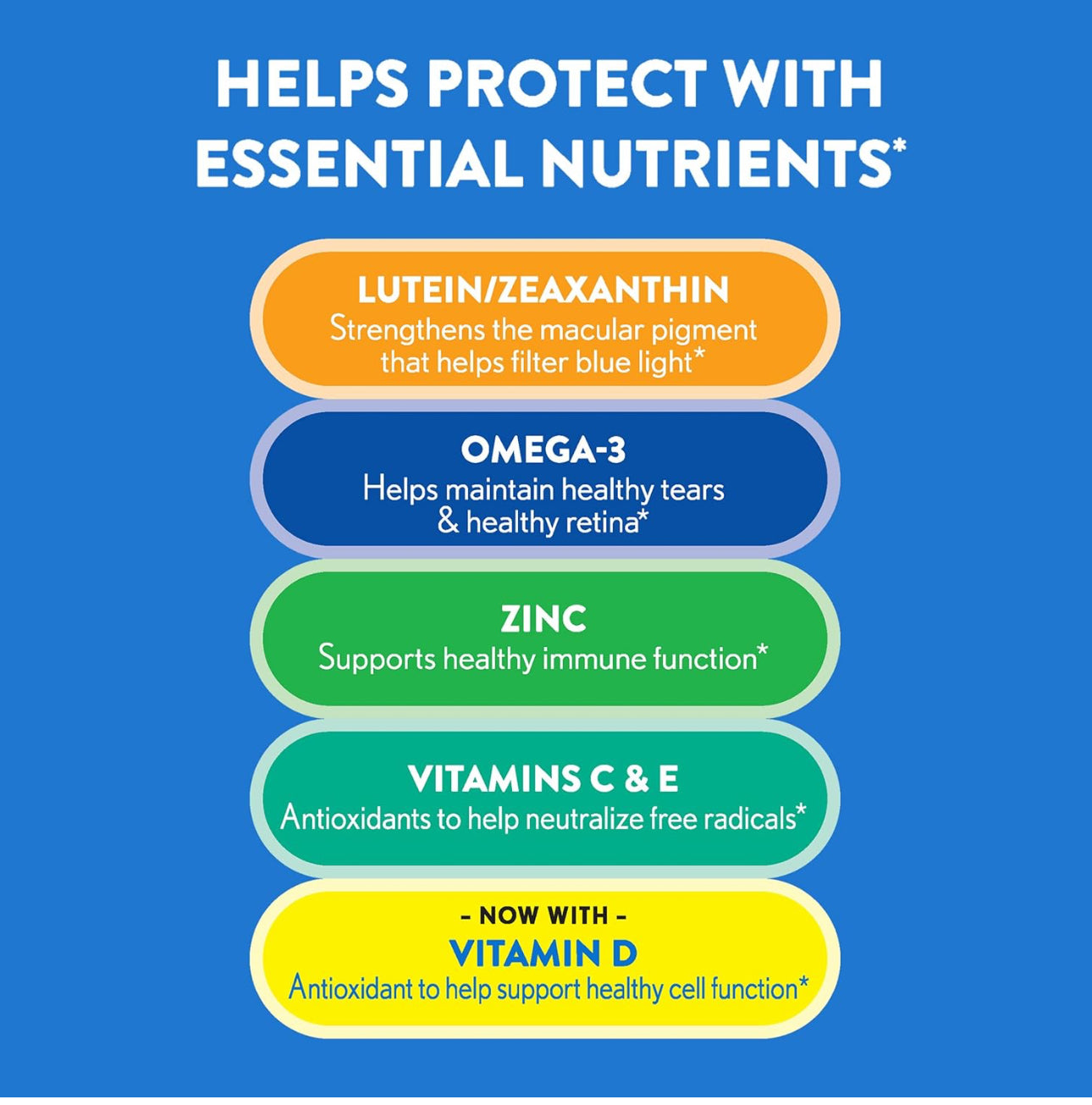 HELPS PROTECT WITH ESSENTIAL NUTRIENTS*

LUTEIN/ZEAXANTHIN
Strengthens the macular pigment that helps filter blue light*

OMEGA-3
Helps maintain healthy tears & healthy retina*

ZINC
Supports healthy immune function*

VITAMINS C & E
Antioxidants to help neutralize free radicals*

- NOW WITH -
VITAMIN D
Antioxidant to help support healthy cell function*